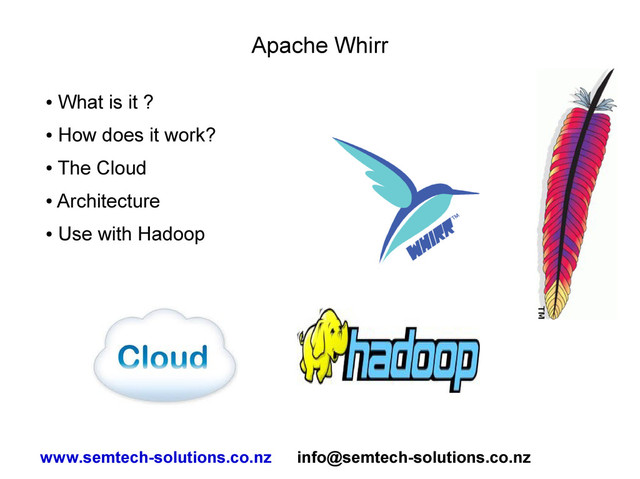 Apache Whirr

• What is it ?
• How does it work?
• The Cloud
• Architecture
• Use with Hadoop

WHIRR™

TM

Cloud

hadoop

www.semtech-solutions.co.nz info@semtech-solutions.co.nz